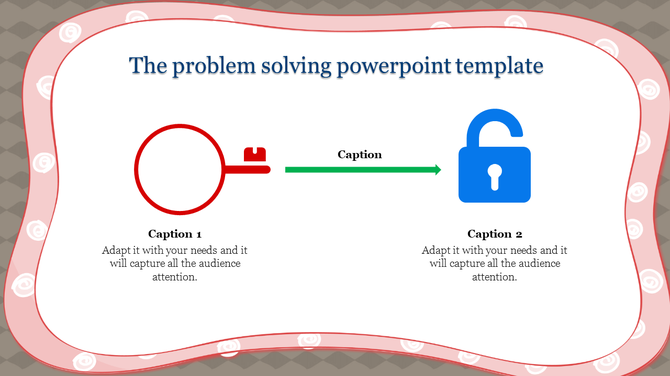 The problem solving powerpoint template

Caption

Caption 1
Adapt it with your needs and it will capture all the audience attention.

Caption 2
Adapt it with your needs and it will capture all the audience attention.